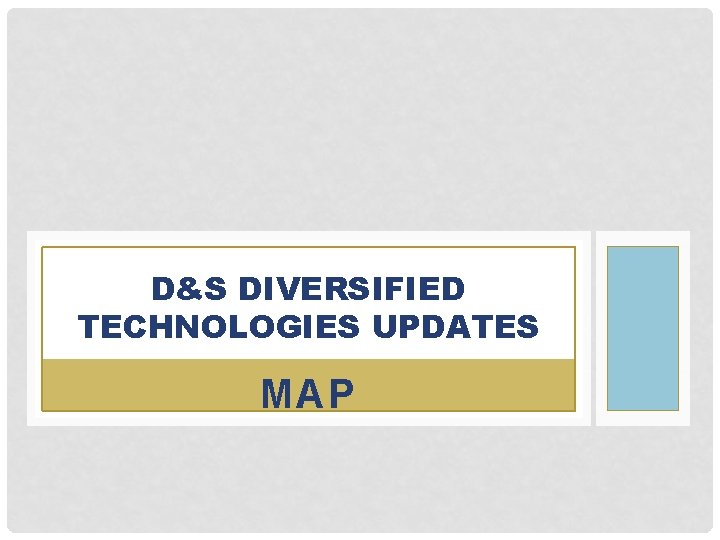 D&S DIVERSIFIED TECHNOLOGIES UPDATES

MAP